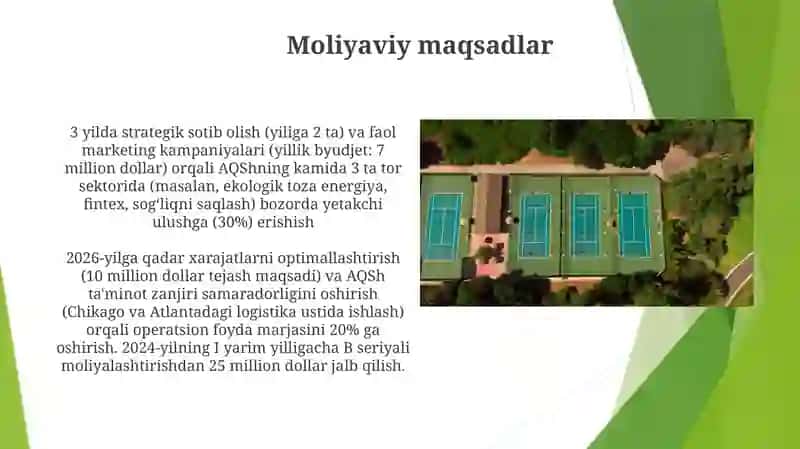 Moliyaviy maqsadlar

3 yilda strategik sotib olish (yiliga 2 ta) va faol marketing kampaniyalari (yillik byudjet: 7 million dollar) orqali AQShning kamida 3 ta tor sektorida (masalan, ekologik toza energiya, fintex, sog'liqni saqlash) bozorda yetakchi ulushga (30%) erishish

2026-yilga qadar xarajatlarni optimallashtirish (10 million dollar tejash maqsadi) va AQSh ta'minot zanjiri samaradorligini oshirish (Chikago va Atlantadagi logistika ustida ishlash) orqali operatsion foyda marjasini 20% ga oshirish. 2024-yilning I yarim yilligacha B seriyali moliyalashtirishdan 25 million dollar jalb qilish.